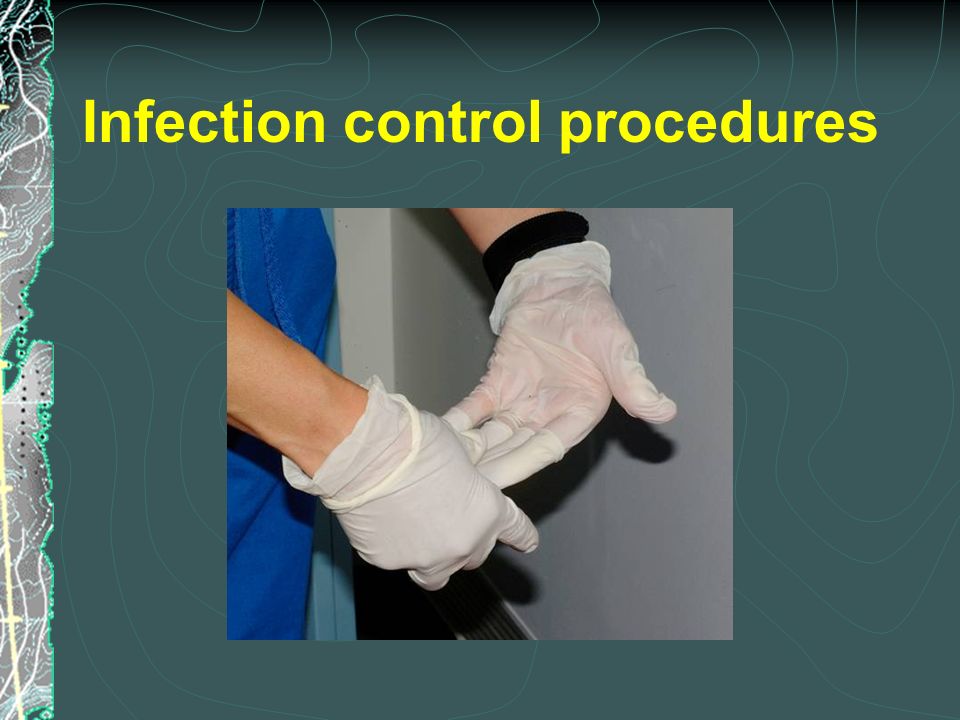 Infection control procedures